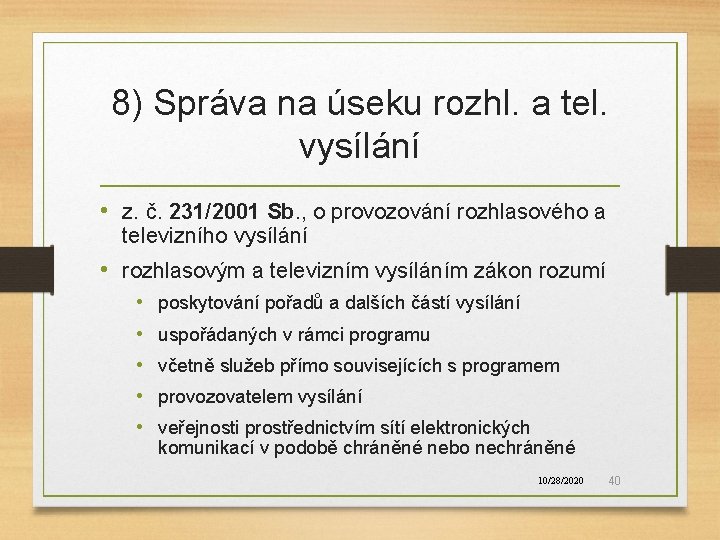 8) Správa na úseku rozhl. a tel. vysílání

• z. č. 231/2001 Sb., o provozování rozhlasového a televizního vysílání
• rozhlasovým a televizním vysíláním zákon rozumí
  • poskytování pořadů a dalších částí vysílání
  • uspořádaných v rámci programu
  • včetně služeb přímo souvisejících s programem
  • provozovatelem vysílání
  • veřejnosti prostřednictvím sítí elektronických komunikací v podobě chráněné nebo nechráněné

10/28/2020 40